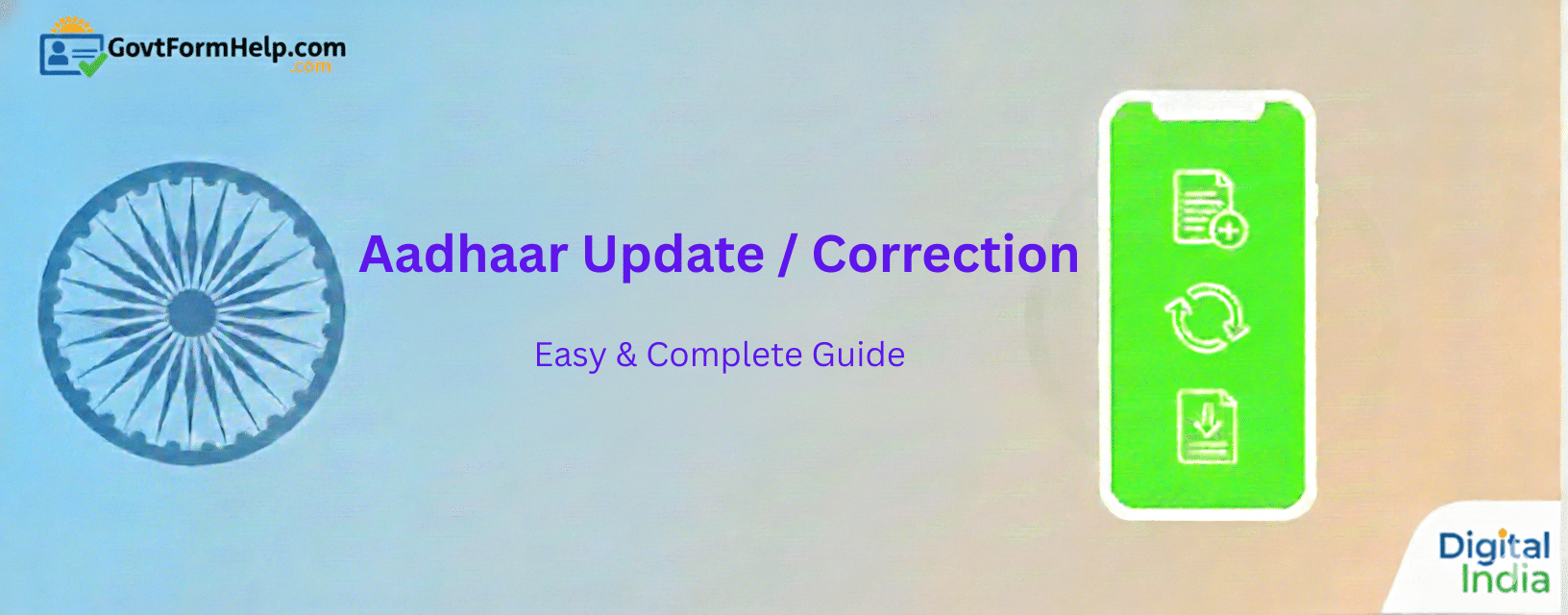 GovtFormHelp.com
.com

Aadhaar Update / Correction

Easy & Complete Guide

Digital
India